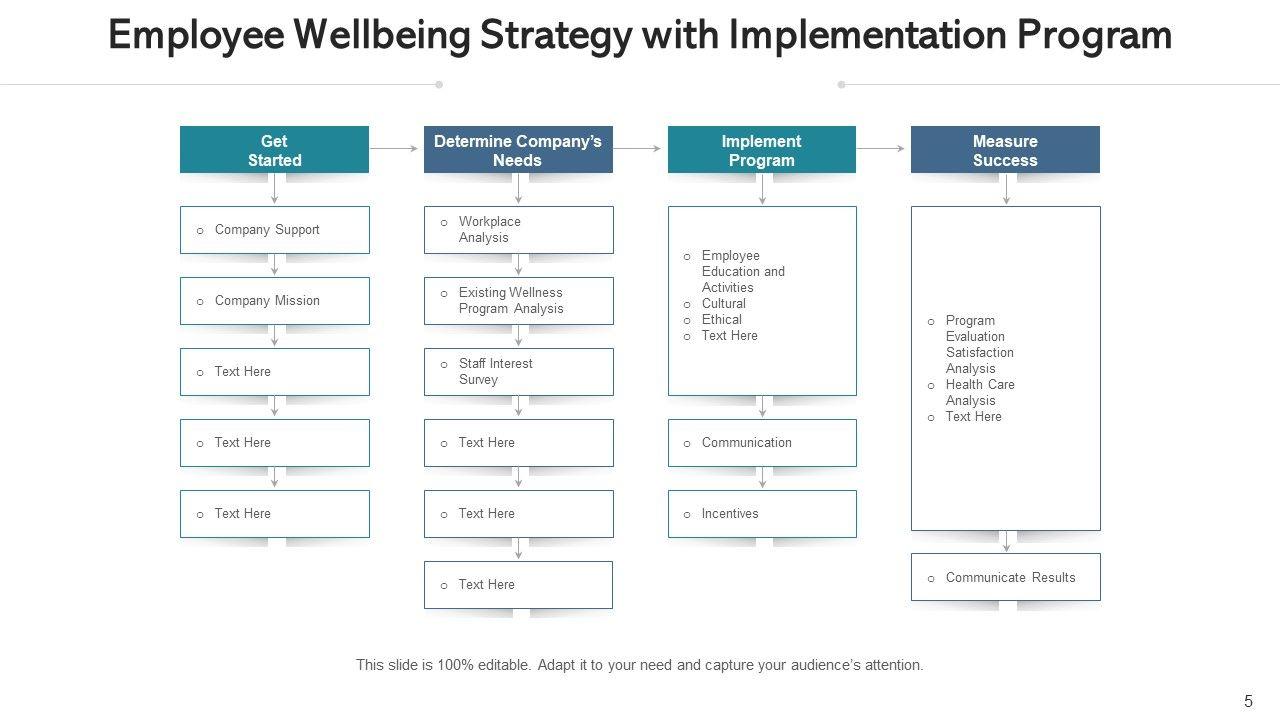 Employee Wellbeing Strategy with Implementation Program

Get Started

o Company Support

o Company Mission

o Text Here

o Text Here

o Text Here

Determine Company's Needs

o Workplace Analysis

o Existing Wellness Program Analysis

o Staff Interest Survey

o Text Here

o Text Here

o Text Here

Implement Program

o Employee Education and Activities
o Cultural
o Ethical
o Text Here

o Communication

o Incentives

Measure Success

o Program Evaluation Satisfaction Analysis
o Health Care Analysis
o Text Here

o Communicate Results

This slide is 100% editable. Adapt it to your need and capture your audience's attention.

5